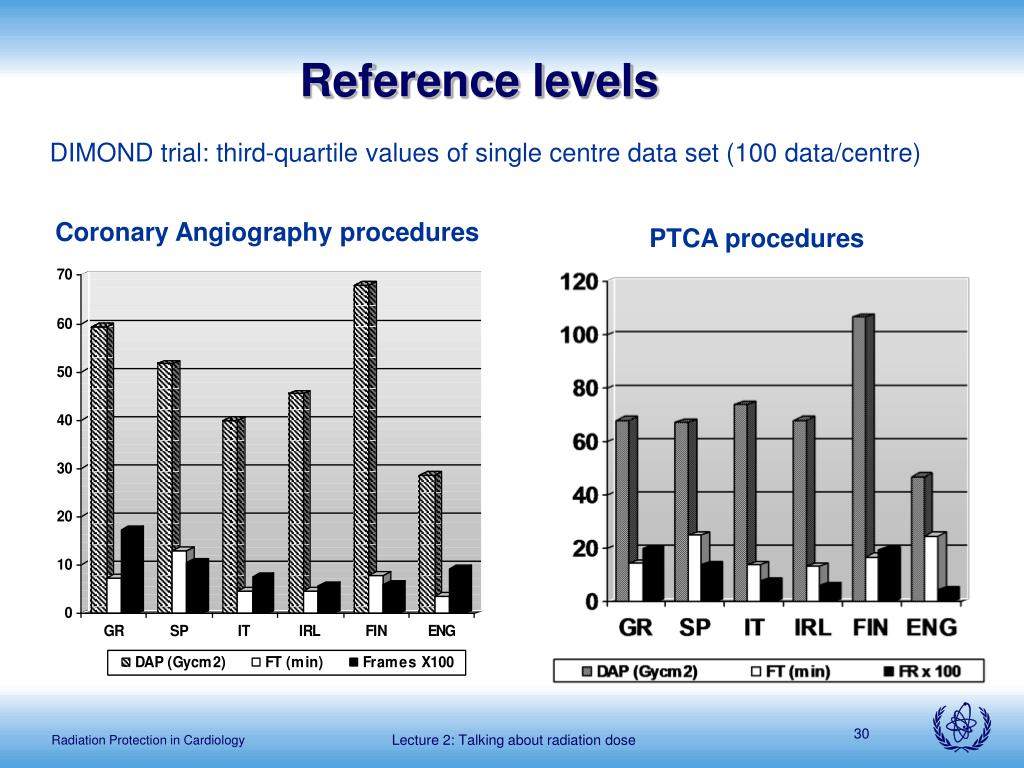 Reference levels

DIMOND trial: third-quartile values of single centre data set (100 data/centre)

Coronary Angiography procedures

70
60
50
40
30
20
10
0

GR SP IT IRL FIN ENG

DAP (Gycm2) FT (min) Frames X100

PTCA procedures

120
100
80
60
40
20
0

GR SP IT IRL FIN ENG

DAP (Gycm2) FT (min) FR x 100

Radiation Protection in Cardiology

Lecture 2: Talking about radiation dose

30